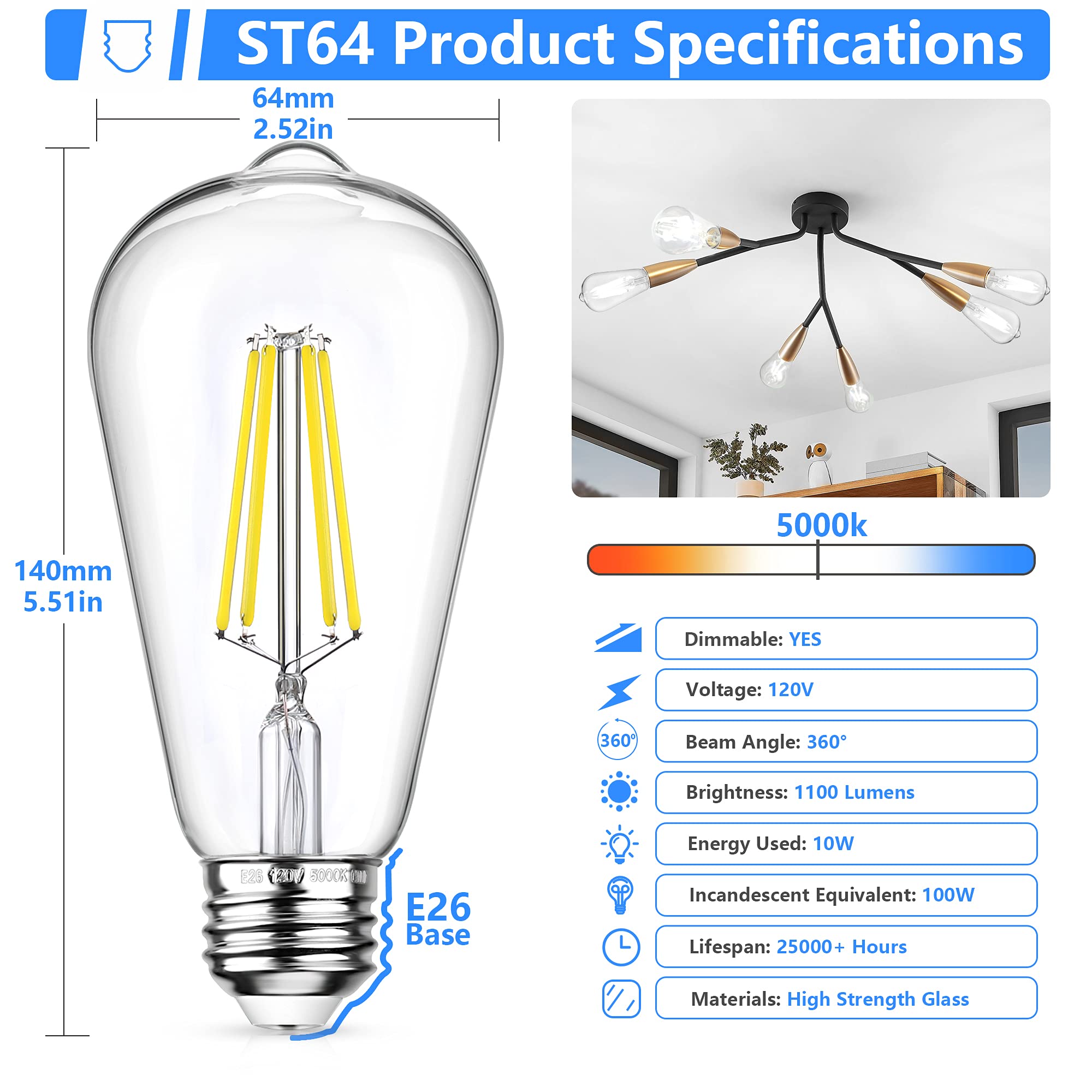 ST64 Product Specifications

64mm
2.52in

140mm
5.51in

E26 120V 5000K

E26
Base

5000k

Dimmable: YES

Voltage: 120V

360°

Beam Angle: 360°

Brightness: 1100 Lumens

Energy Used: 10W

Incandescent Equivalent: 100W

Lifespan: 25000+ Hours

Materials: High Strength Glass